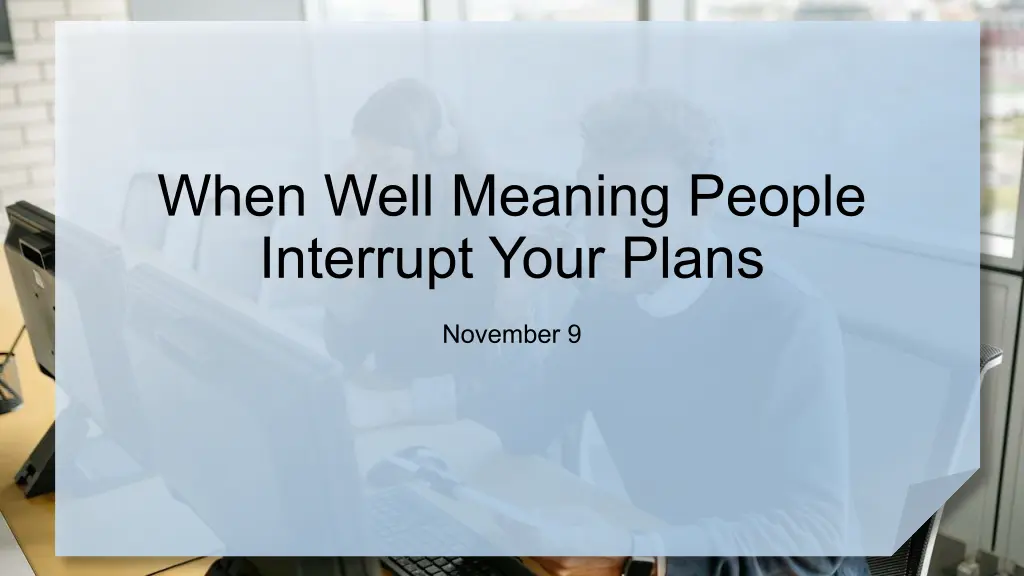 When Well Meaning People Interrupt Your Plans

November 9